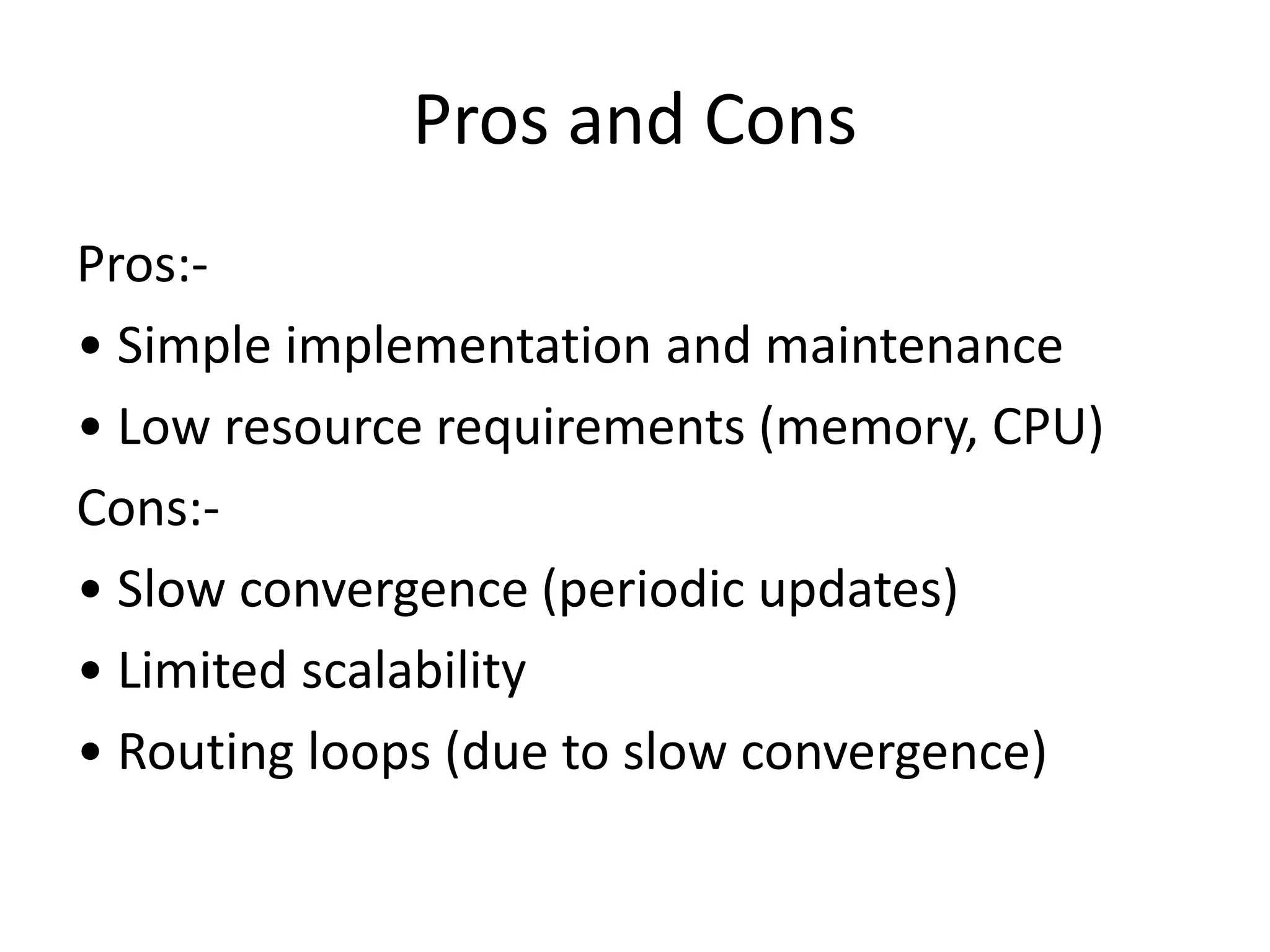 Pros and Cons

Pros:-

• Simple implementation and maintenance

• Low resource requirements (memory, CPU)

Cons:-

• Slow convergence (periodic updates)

• Limited scalability

• Routing loops (due to slow convergence)